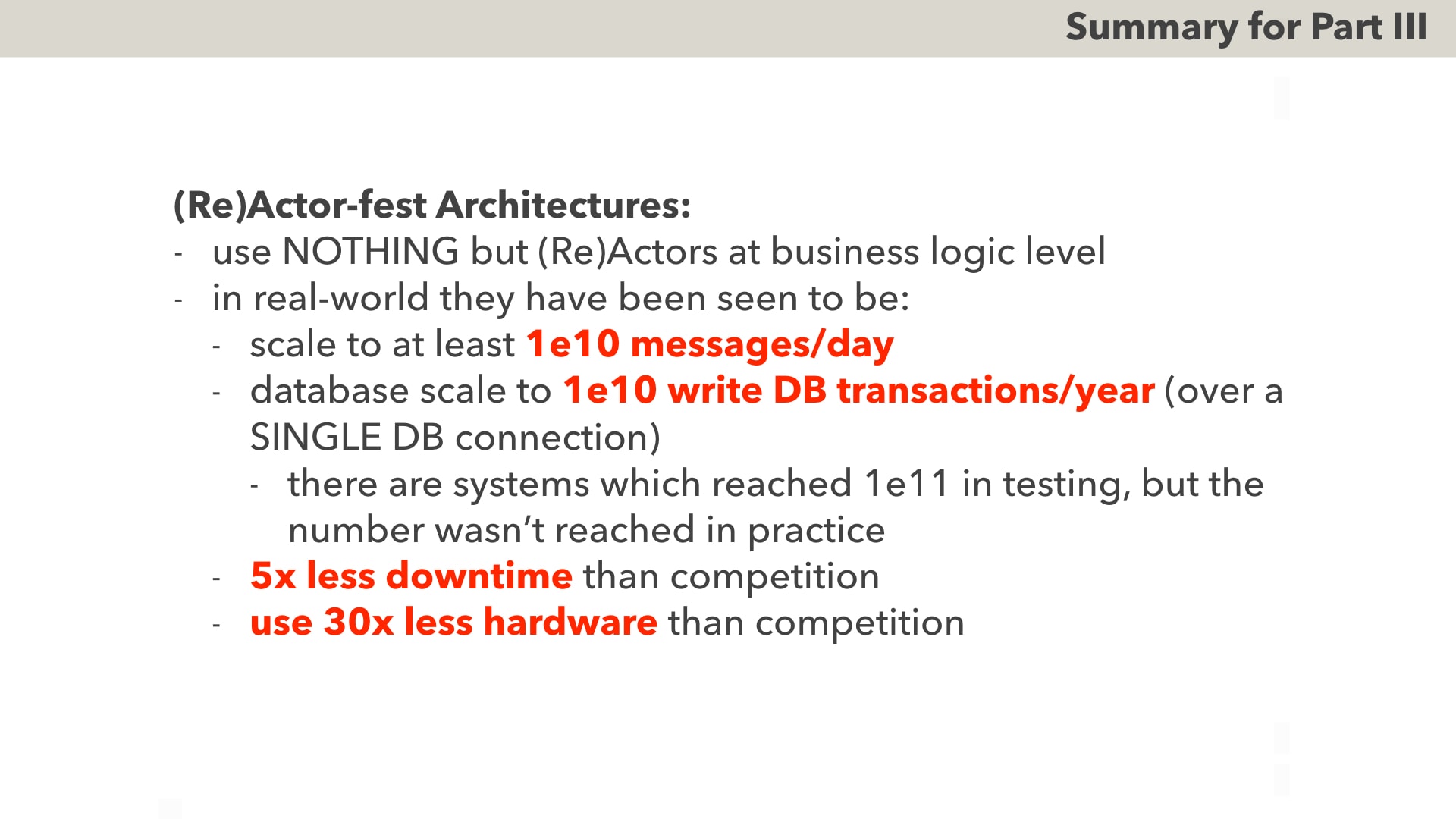 Summary for Part III

(Re)Actor-fest Architectures:
- use NOTHING but (Re)Actors at business logic level
- in real-world they have been seen to be:
  - scale to at least 1e10 messages/day
  - database scale to 1e10 write DB transactions/year (over a SINGLE DB connection)
    - there are systems which reached 1e11 in testing, but the number wasn't reached in practice
  - 5x less downtime than competition
  - use 30x less hardware than competition